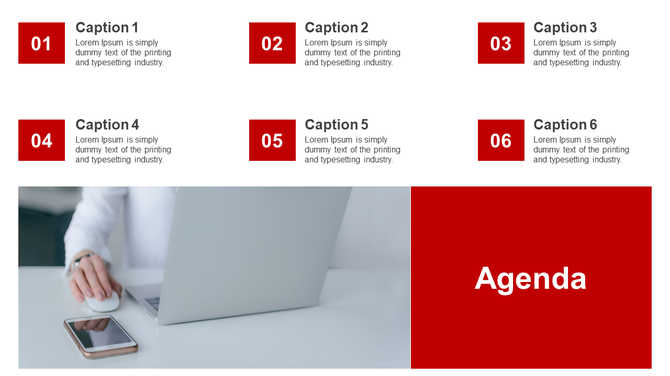 01

Caption 1

Lorem Ipsum is simply dummy text of the printing and typesetting industry.

02

Caption 2

Lorem Ipsum is simply dummy text of the printing and typesetting industry.

03

Caption 3

Lorem Ipsum is simply dummy text of the printing and typesetting industry.

04

Caption 4

Lorem Ipsum is simply dummy text of the printing and typesetting industry.

05

Caption 5

Lorem Ipsum is simply dummy text of the printing and typesetting industry.

06

Caption 6

Lorem Ipsum is simply dummy text of the printing and typesetting industry.

Agenda